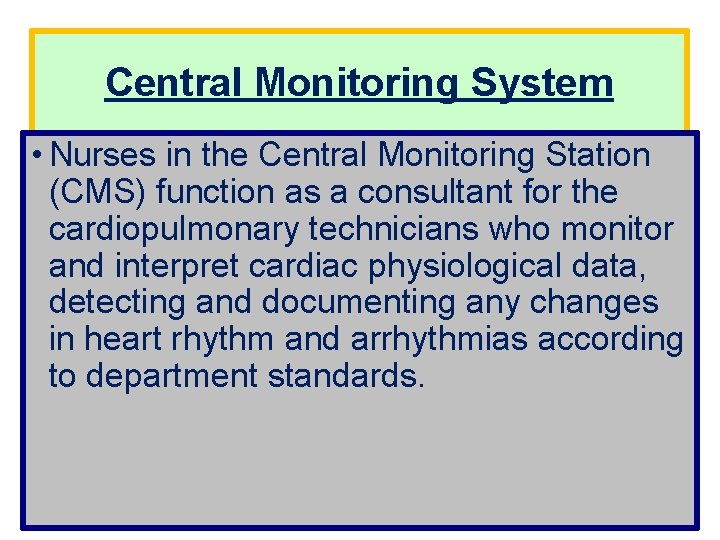 Central Monitoring System

• Nurses in the Central Monitoring Station (CMS) function as a consultant for the cardiopulmonary technicians who monitor and interpret cardiac physiological data, detecting and documenting any changes in heart rhythm and arrhythmias according to department standards.